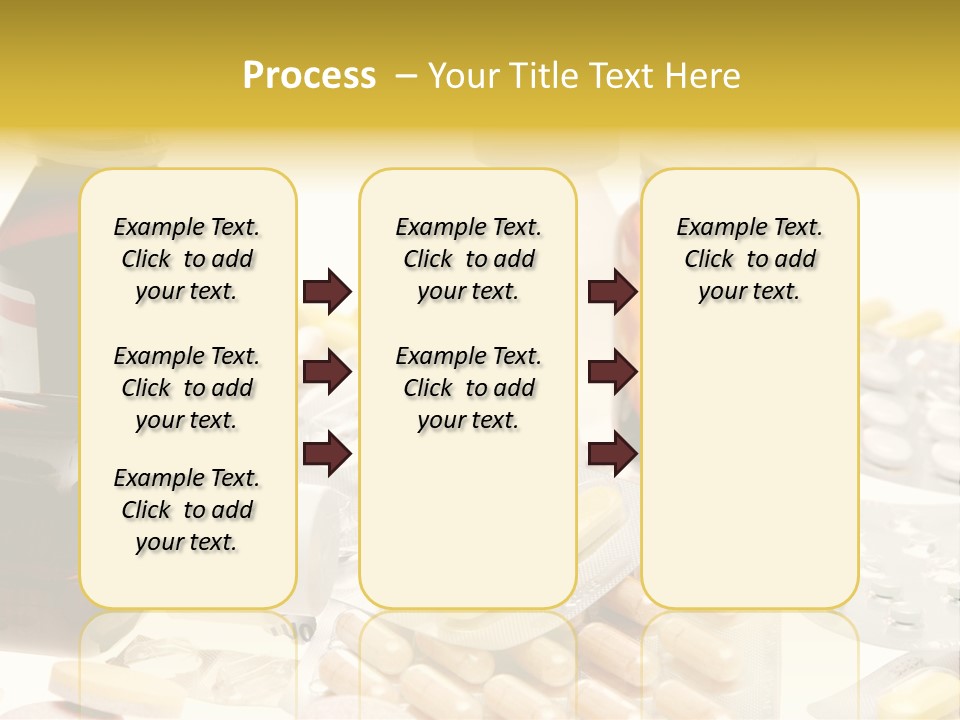 Process – Your Title Text Here

Example Text. Click to add your text.

Example Text. Click to add your text.

Example Text. Click to add your text.

Example Text. Click to add your text.

Example Text. Click to add your text.

Example Text. Click to add your text.